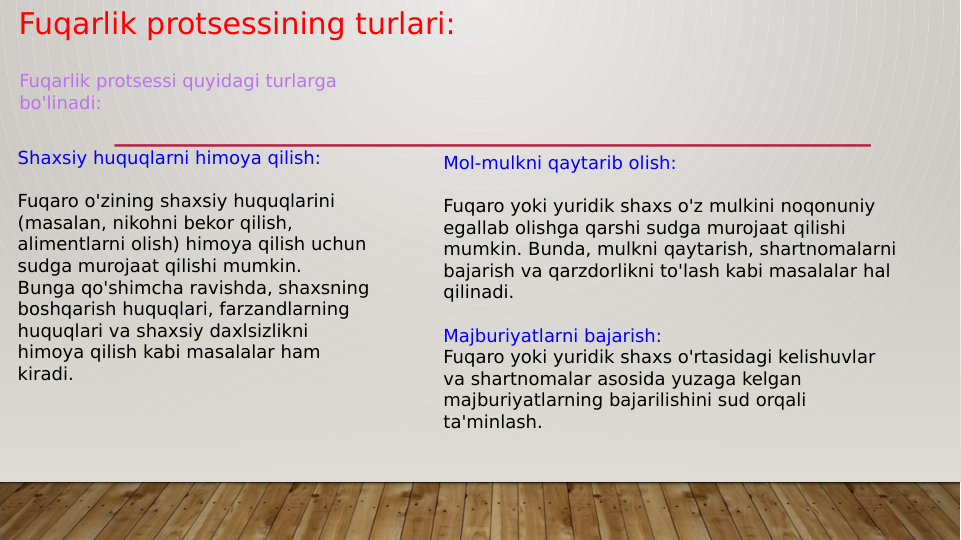 Fuqarlik protsessining turlari:

Fuqarlik protsessi quyidagi turlarga bo'linadi:

Shaxsiy huquqlarni himoya qilish:

Fuqaro o'zining shaxsiy huquqlarini (masalan, nikohni bekor qilish, alimentlarni olish) himoya qilish uchun sudga murojaat qilishi mumkin. Bunga qo'shimcha ravishda, shaxsning boshqarish huquqlari, farzandlarning huquqlari va shaxsiy daxlsizlikni himoya qilish kabi masalalar ham kiradi.

Mol-mulkni qaytarib olish:

Fuqaro yoki yuridik shaxs o'z mulkini noqonuniy egallab olishga qarshi sudga murojaat qilishi mumkin. Bunda, mulkni qaytarish, shartnomalarni bajarish va qarzdorlikni to'lash kabi masalalar hal qilinadi.

Majburiyatlarni bajarish:
Fuqaro yoki yuridik shaxs o'rtasidagi kelishuvlar va shartnomalar asosida yuzaga kelgan majburiyatlarning bajarilishini sud orqali ta'minlash.